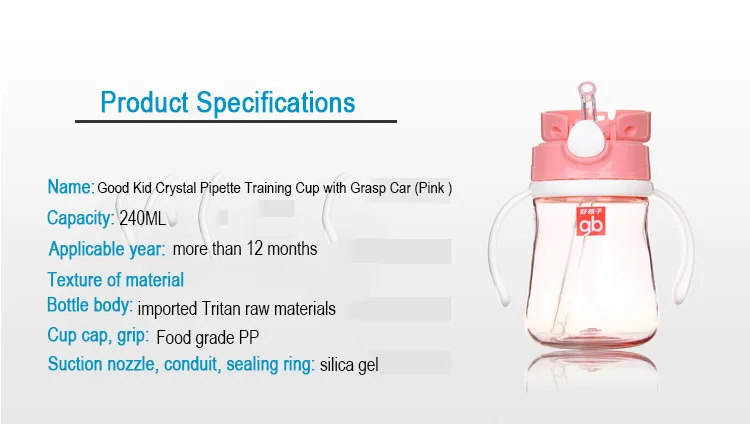 Product Specifications

Name: Good Kid Crystal Pipette Training Cup with Grasp Car (Pink )

Capacity: 240ML

Applicable year: more than 12 months

Texture of material

Bottle body: imported Tritan raw materials

Cup cap, grip: Food grade PP

Suction nozzle, conduit, sealing ring: silica gel

好孩子
gb